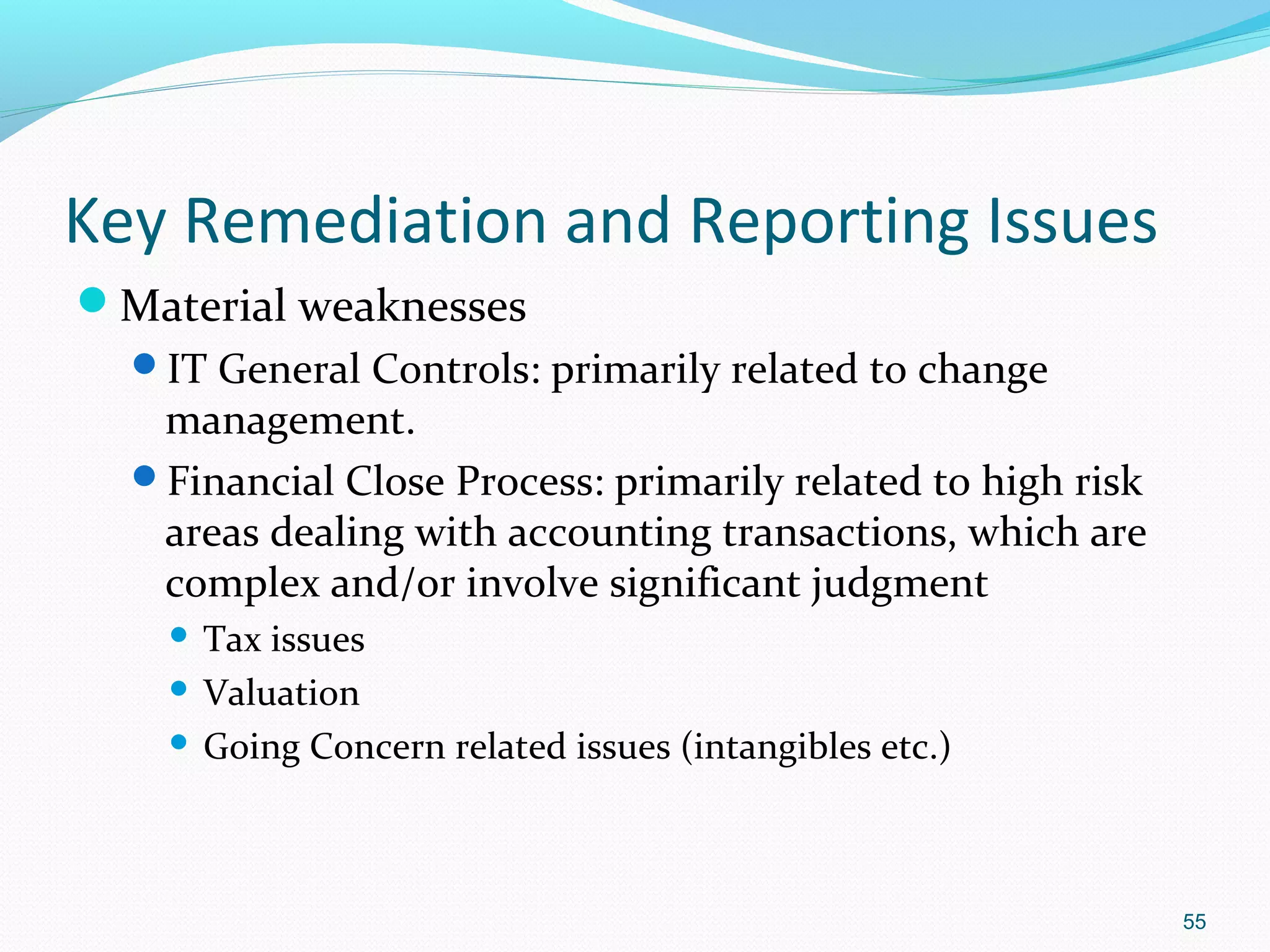 Key Remediation and Reporting Issues

- Material weaknesses
  - IT General Controls: primarily related to change management.
  - Financial Close Process: primarily related to high risk areas dealing with accounting transactions, which are complex and/or involve significant judgment
    - Tax issues
    - Valuation
    - Going Concern related issues (intangibles etc.)

55